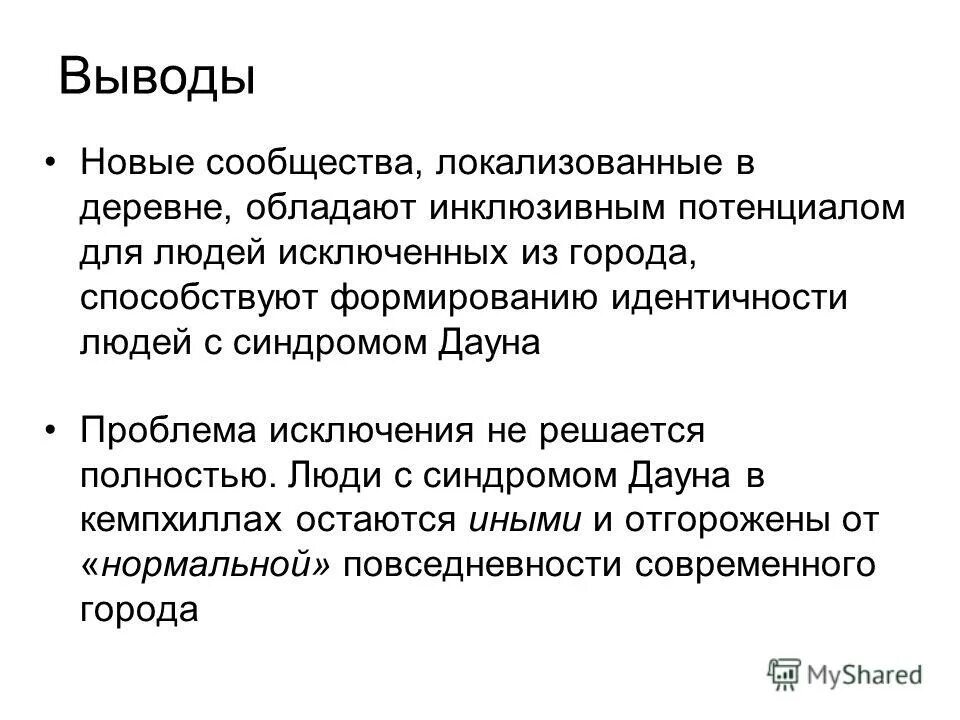 Выводы

• Новые сообщества, локализованные в деревне, обладают инклюзивным потенциалом для людей исключенных из города, способствуют формированию идентичности людей с синдромом Дауна

• Проблема исключения не решается полностью. Люди с синдромом Дауна в кемпхиллах остаются иными и отгорожены от «нормальной» повседневности современного города

MyShared